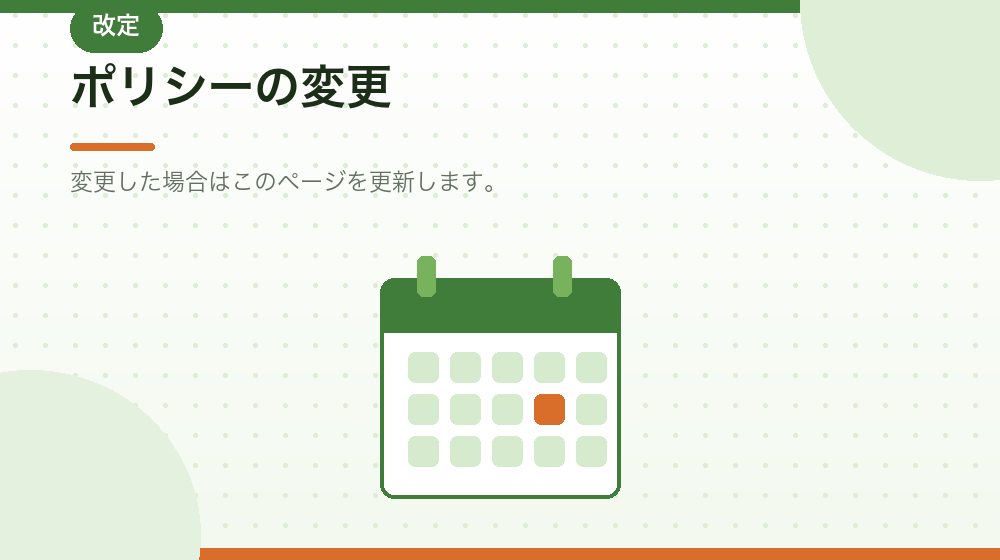 改定

ポリシーの変更

変更した場合はこのページを更新します。